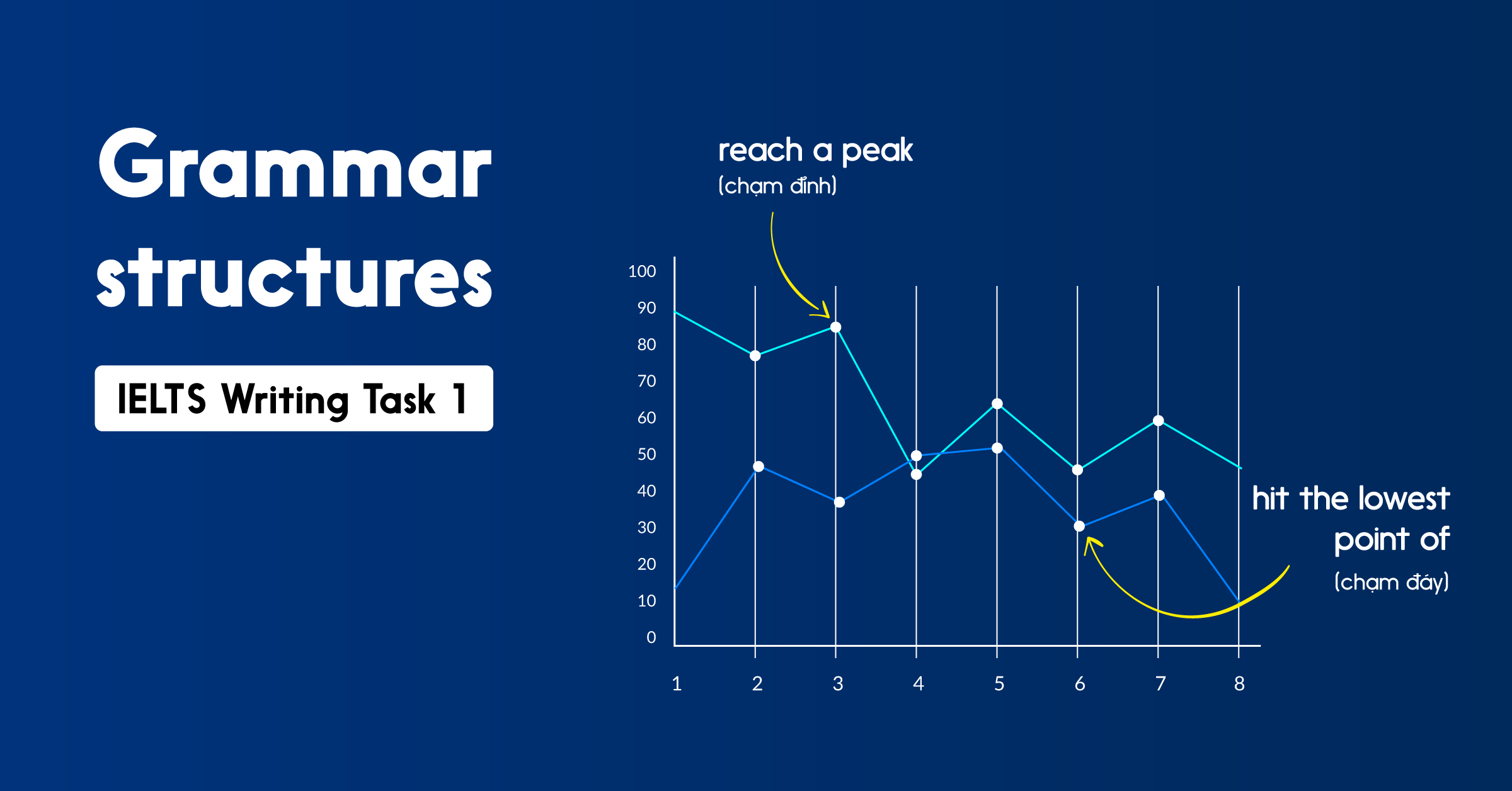 Grammar structures

IELTS Writing Task 1

reach a peak
(chạm đỉnh)

100
90
80
70
60
50
40
30
20
10
0

1 2 3 4 5 6 7 8

hit the lowest point of
(chạm đáy)